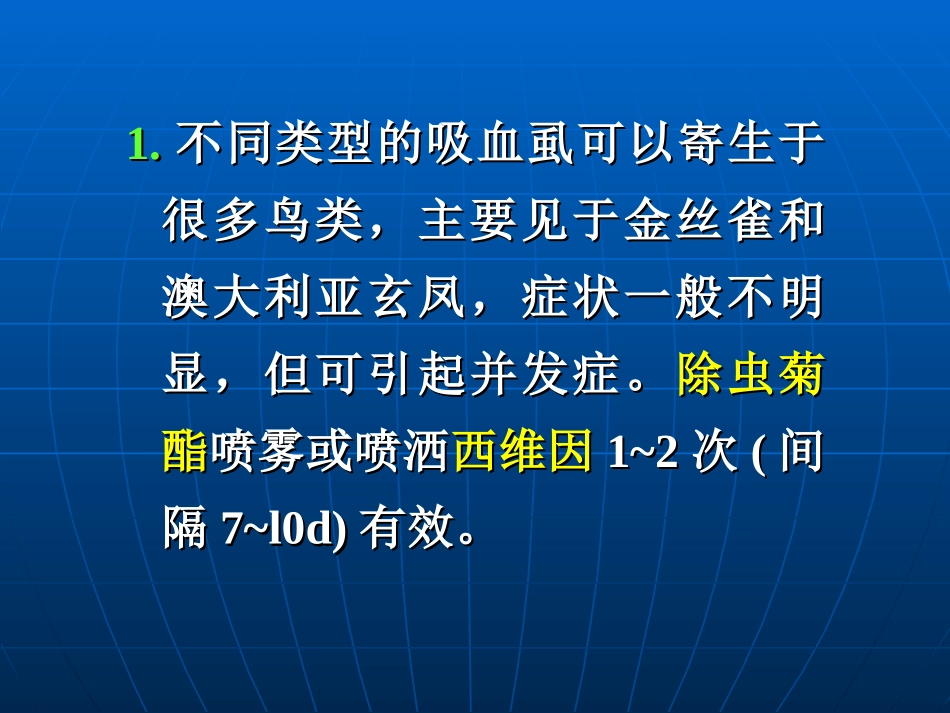 1. 不同类型的吸血虱可以寄生于很多鸟类，主要见于金丝雀和澳大利亚玄凤，症状一般不明显，但可引起并发症。除虫菊酯喷雾或喷洒西维因 1~2 次 ( 间隔 7~l0d) 有效。